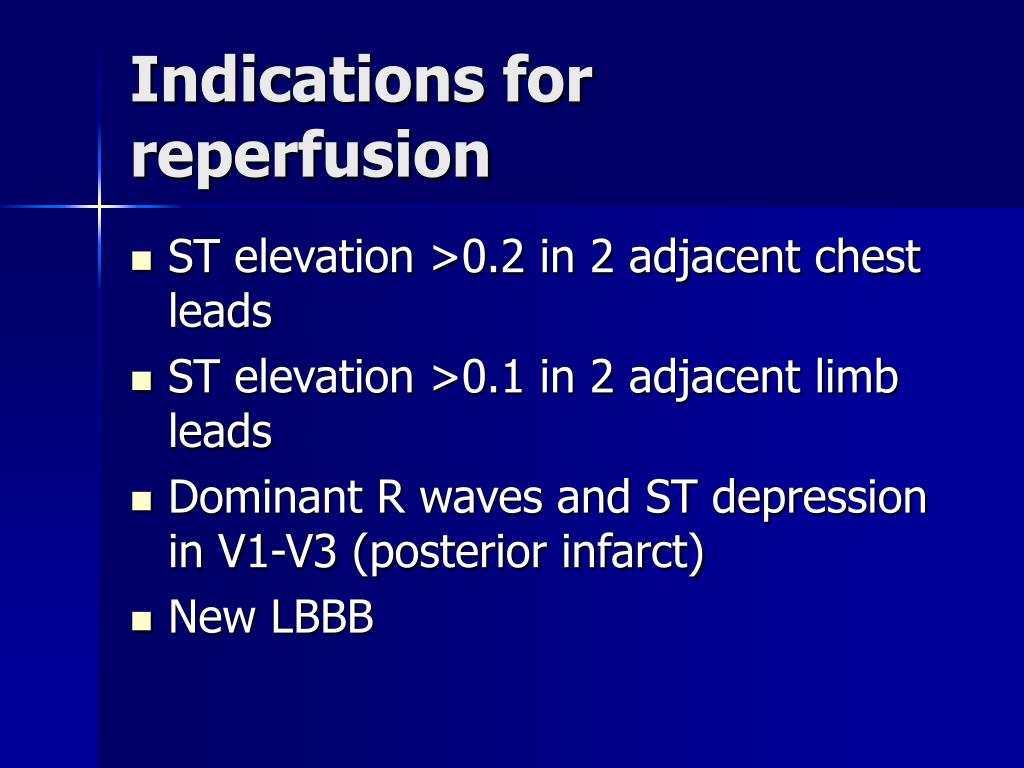 Indications for reperfusion

- ST elevation >0.2 in 2 adjacent chest leads
- ST elevation >0.1 in 2 adjacent limb leads
- Dominant R waves and ST depression in V1-V3 (posterior infarct)
- New LBBB